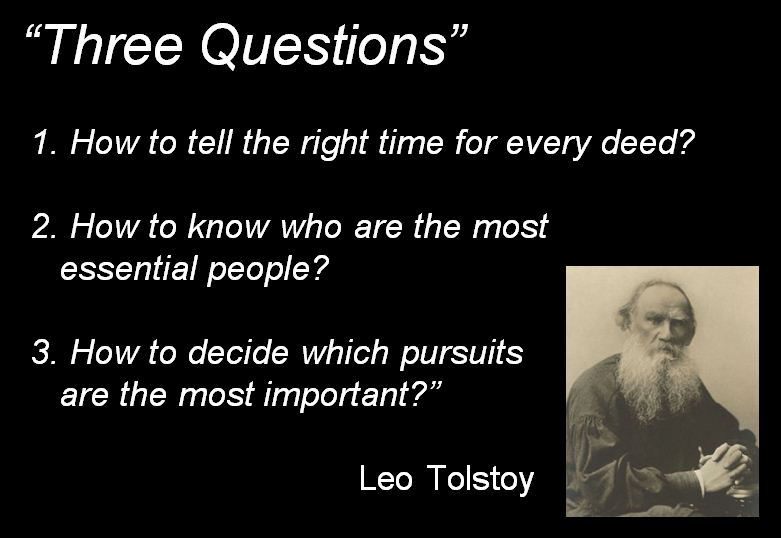 “Three Questions”

1. How to tell the right time for every deed?

2. How to know who are the most essential people?

3. How to decide which pursuits are the most important?”

Leo Tolstoy